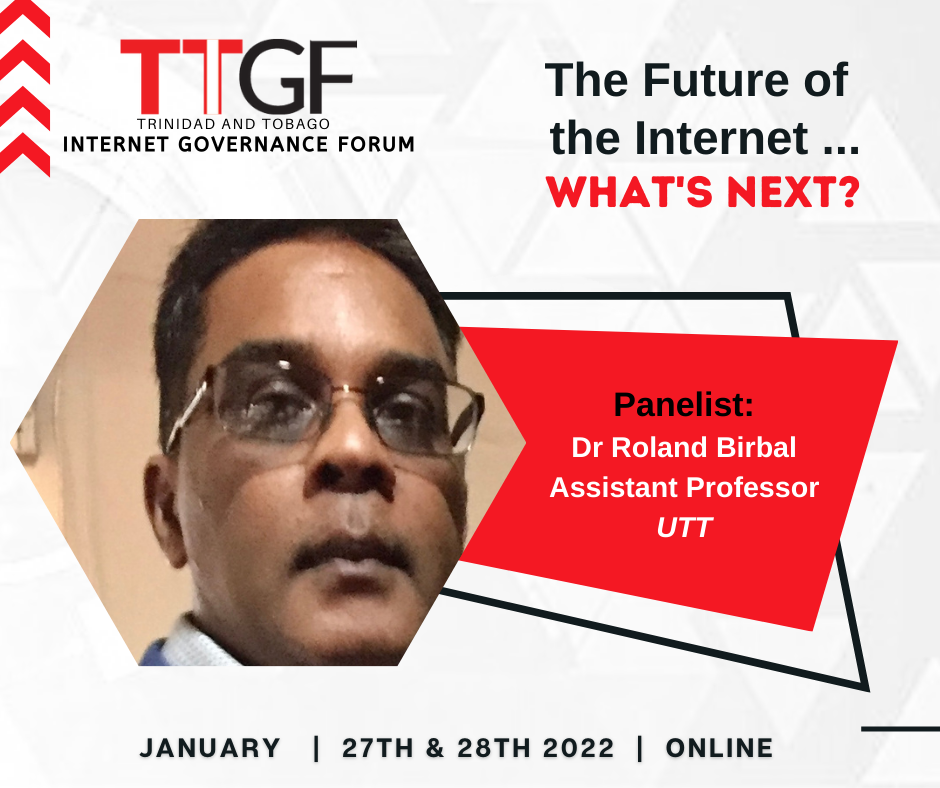 TTGF
TRINIDAD AND TOBAGO
INTERNET GOVERNANCE FORUM

The Future of the Internet ...
WHAT'S NEXT?

Panelist:
Dr Roland Birbal
Assistant Professor
UTT

JANUARY | 27TH & 28TH 2022 | ONLINE